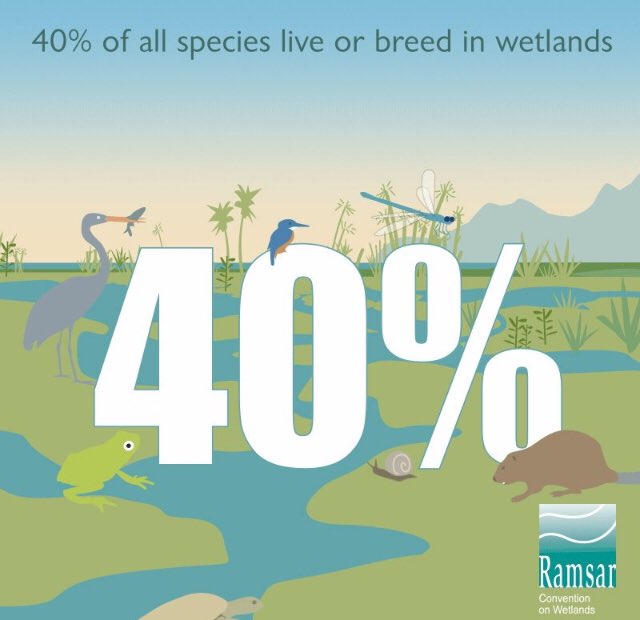 40% of all species live or breed in wetlands

40%

Ramsar
Convention on Wetlands